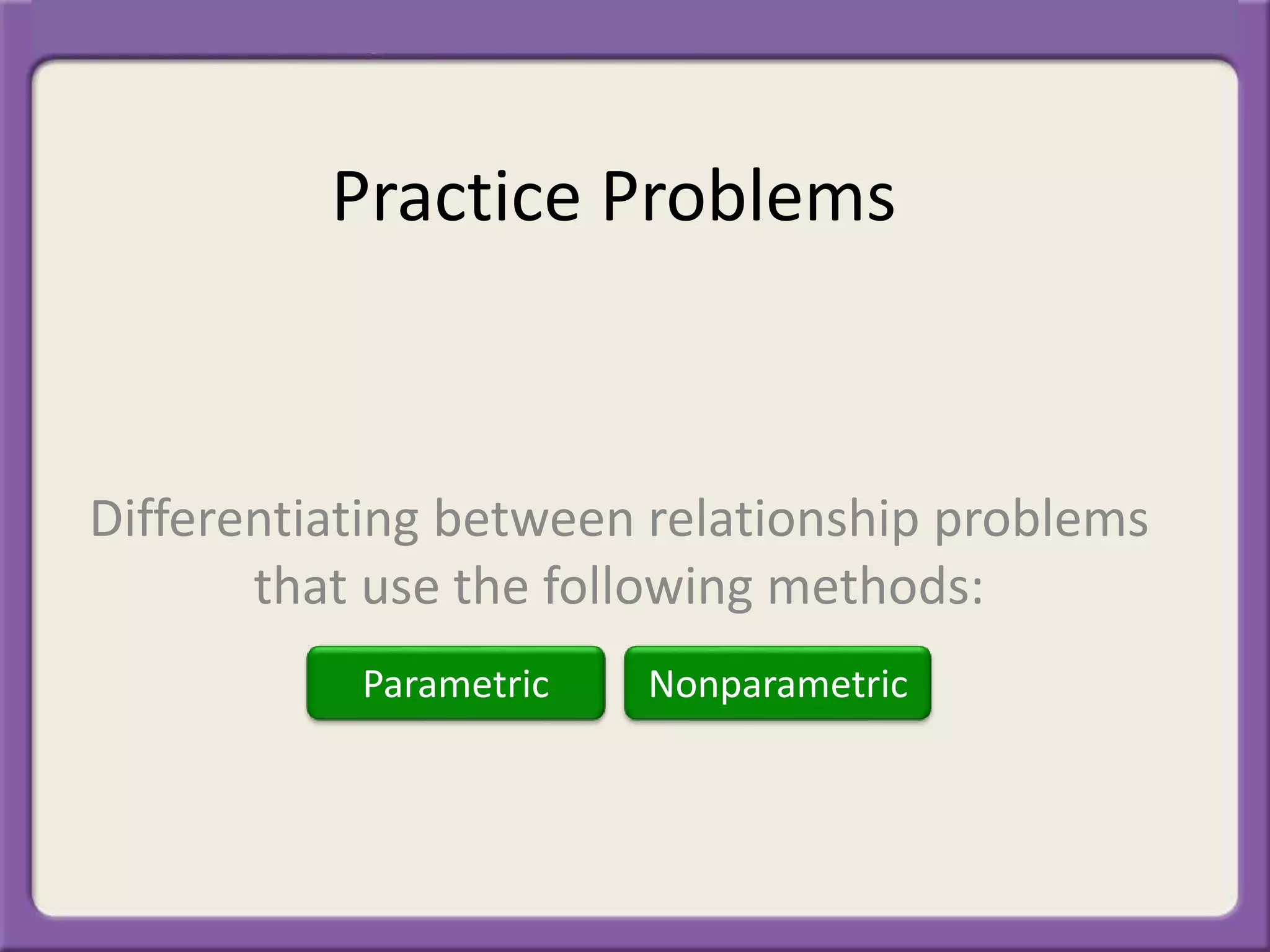 Practice Problems

Differentiating between relationship problems that use the following methods:

Parametric

Nonparametric